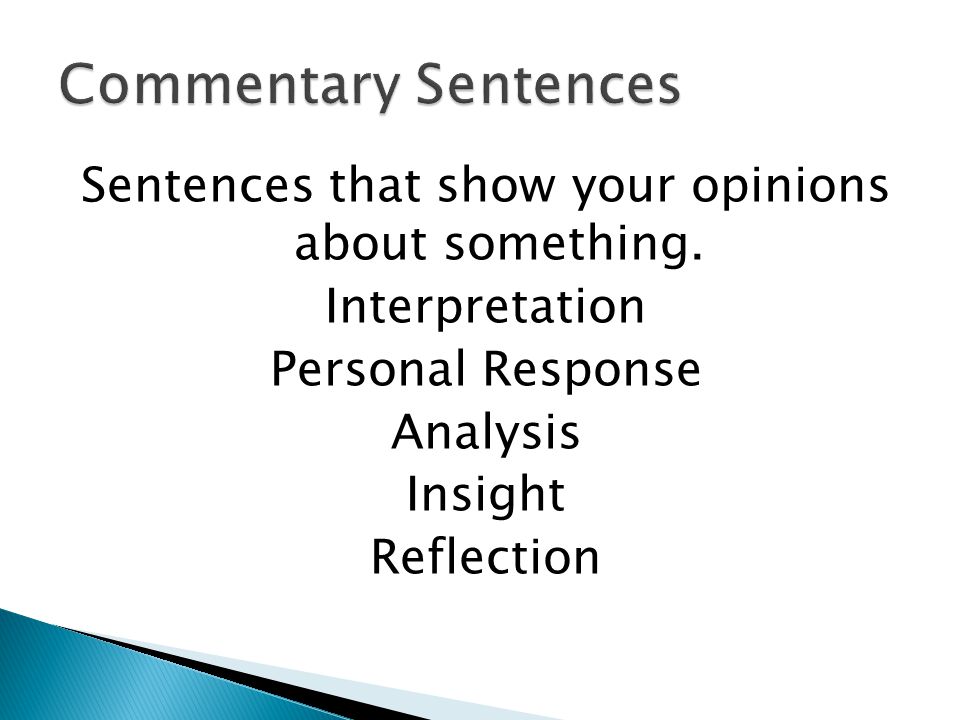 Commentary Sentences

Sentences that show your opinions about something.

Interpretation

Personal Response

Analysis

Insight

Reflection